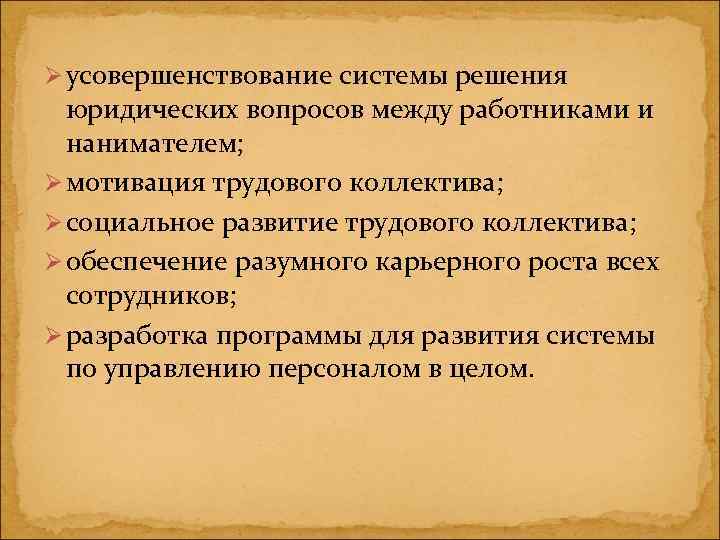 ➢ усовершенствование системы решения юридических вопросов между работниками и нанимателем;
➢ мотивация трудового коллектива;
➢ социальное развитие трудового коллектива;
➢ обеспечение разумного карьерного роста всех сотрудников;
➢ разработка программы для развития системы по управлению персоналом в целом.